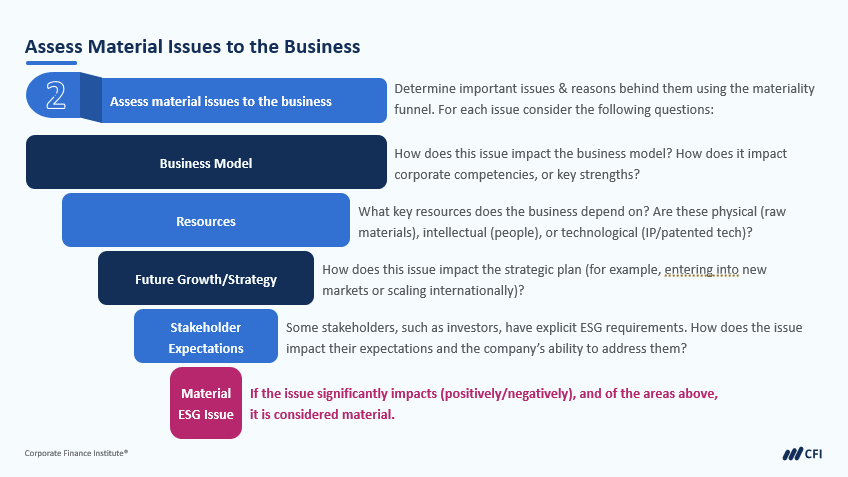 Assess Material Issues to the Business

2

Assess material issues to the business

Determine important issues & reasons behind them using the materiality funnel. For each issue consider the following questions:

Business Model

How does this issue impact the business model? How does it impact corporate competencies, or key strengths?

Resources

What key resources does the business depend on? Are these physical (raw materials), intellectual (people), or technological (IP/patented tech)?

Future Growth/Strategy

How does this issue impact the strategic plan (for example, entering into new markets or scaling internationally)?

Stakeholder Expectations

Some stakeholders, such as investors, have explicit ESG requirements. How does the issue impact their expectations and the company's ability to address them?

Material ESG Issue

If the issue significantly impacts (positively/negatively), and of the areas above, it is considered material.

Corporate Finance Institute®

CFI